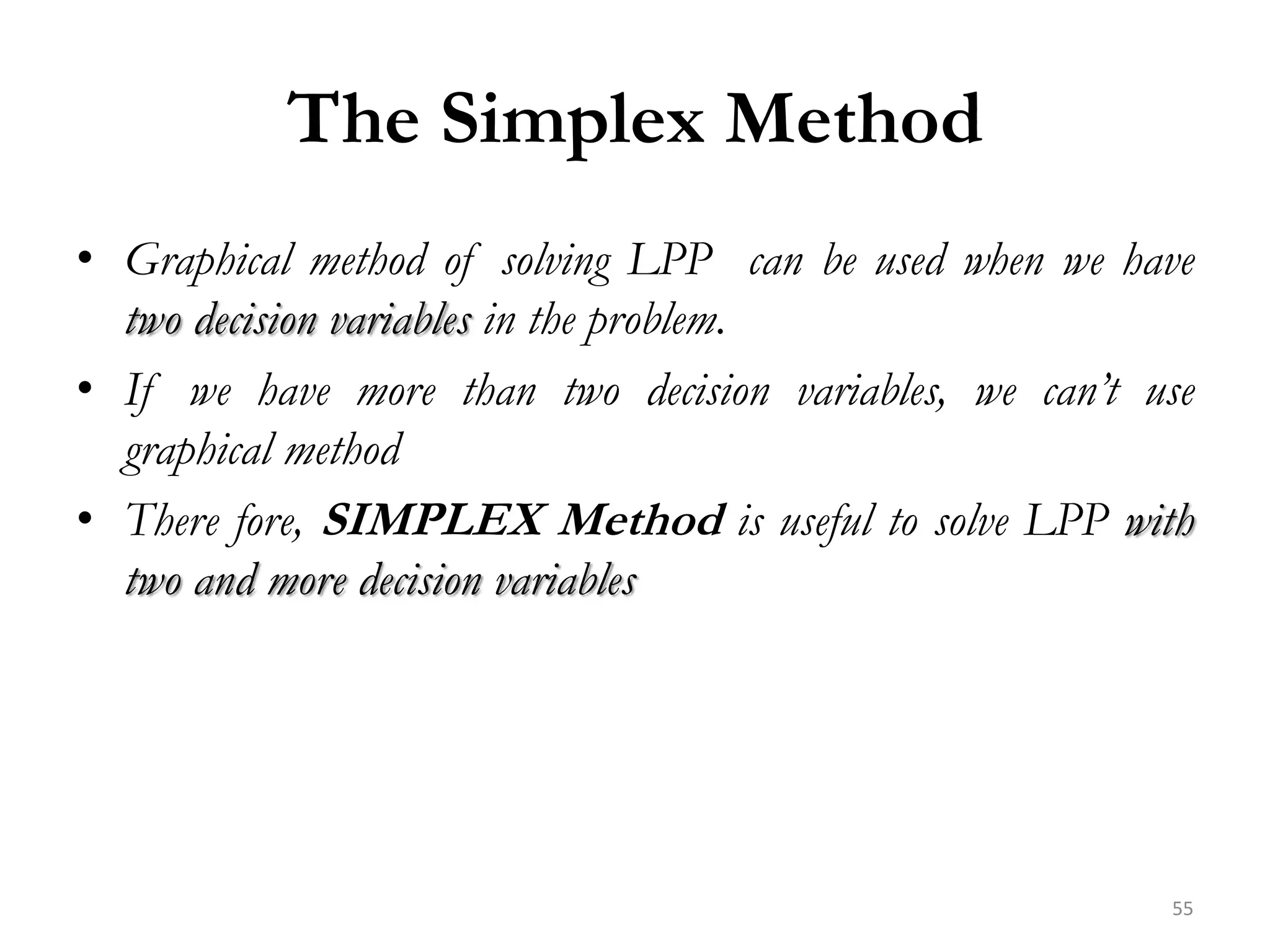 The Simplex Method

• Graphical method of solving LPP can be used when we have two decision variables in the problem.

• If we have more than two decision variables, we can't use graphical method

• There fore, SIMPLEX Method is useful to solve LPP with two and more decision variables

55